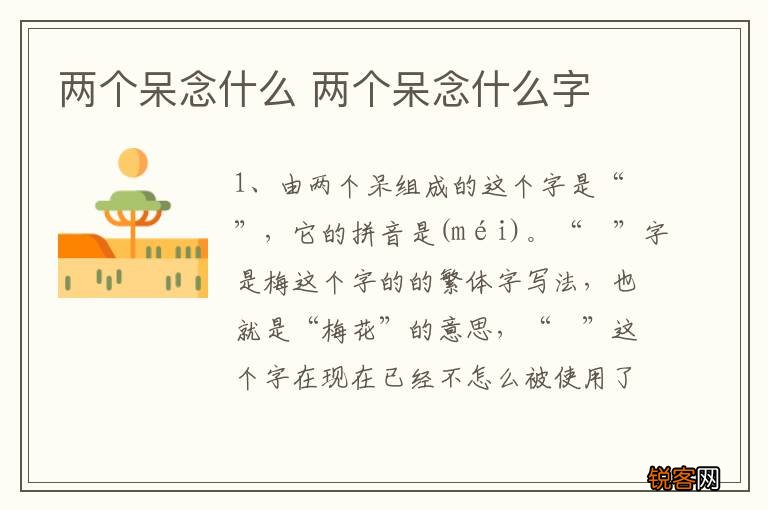 两个呆念什么 两个呆念什么字

1、由两个呆组成的这个字是“ ”，它的拼音是(méi)。“ ”字是梅这个字的的繁体字写法，也就是“梅花”的意思，“ ”这个字在现在已经不怎么被使用了

锐客网